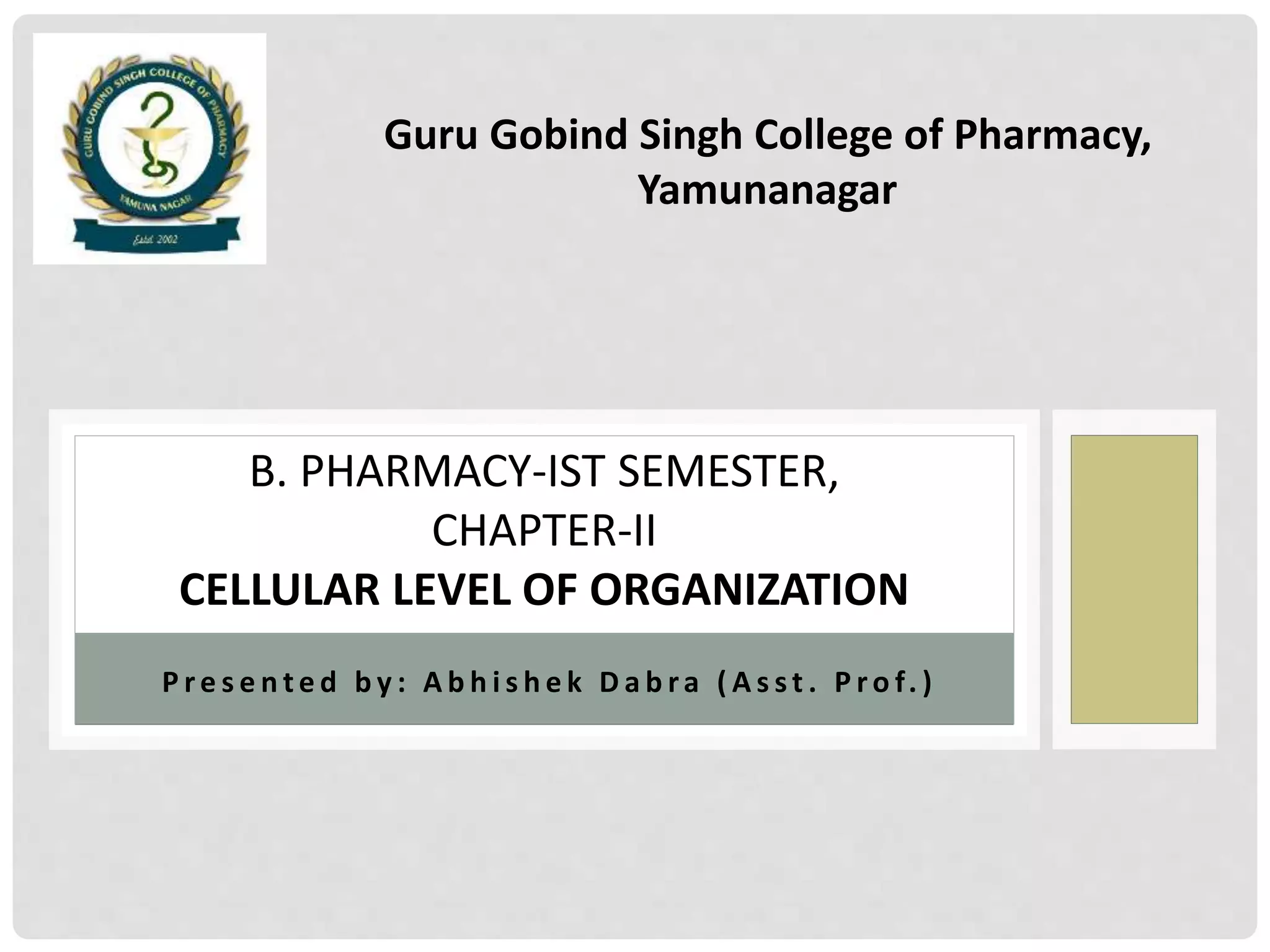 GURU GOBIND SINGH COLLEGE OF PHARMACY
YAMUNA NAGAR
Estd. 2002

Guru Gobind Singh College of Pharmacy, Yamunanagar

B. PHARMACY-IST SEMESTER, CHAPTER-II
CELLULAR LEVEL OF ORGANIZATION

Presented by: Abhishek Dabra (Asst. Prof.)